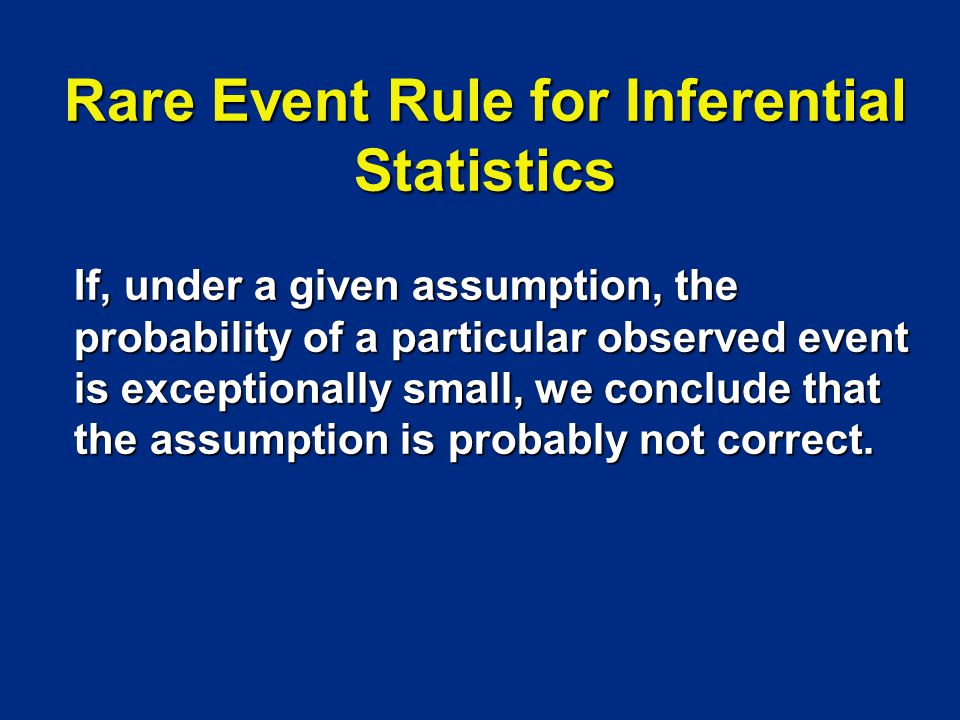 Rare Event Rule for Inferential Statistics

If, under a given assumption, the probability of a particular observed event is exceptionally small, we conclude that the assumption is probably not correct.